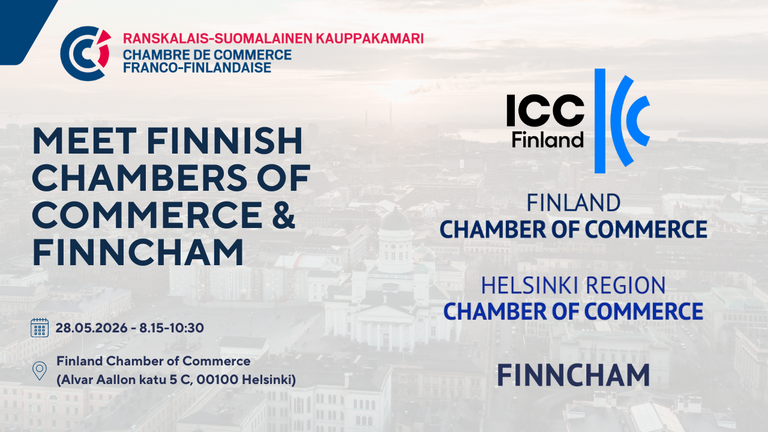 RANSKALAIS-SUOMALAINEN KAUPPAKAMARI
CHAMBRE DE COMMERCE
FRANCO-FINLANDAISE

MEET FINNISH CHAMBERS OF COMMERCE & FINNCHAM

28.05.2026 - 8.15-10:30

Finland Chamber of Commerce
(Alvar Aallon katu 5 C, 00100 Helsinki)

ICC
Finland

FINLAND
CHAMBER OF COMMERCE

HELSINKI REGION
CHAMBER OF COMMERCE

FINNCHAM